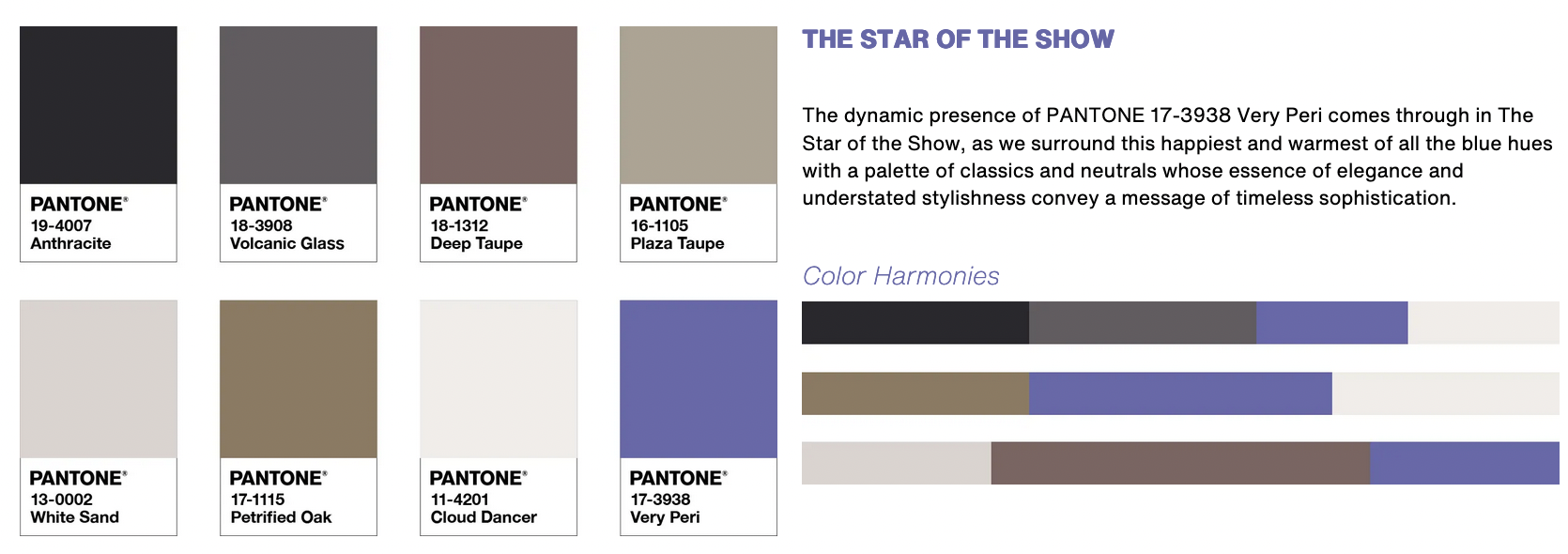 PANTONE®
19-4007
Anthracite

PANTONE®
18-3908
Volcanic Glass

PANTONE®
18-1312
Deep Taupe

PANTONE®
16-1105
Plaza Taupe

PANTONE®
13-0002
White Sand

PANTONE®
17-1115
Petrified Oak

PANTONE®
11-4201
Cloud Dancer

PANTONE®
17-3938
Very Peri

THE STAR OF THE SHOW

The dynamic presence of PANTONE 17-3938 Very Peri comes through in The Star of the Show, as we surround this happiest and warmest of all the blue hues with a palette of classics and neutrals whose essence of elegance and understated stylishness convey a message of timeless sophistication.

Color Harmonies